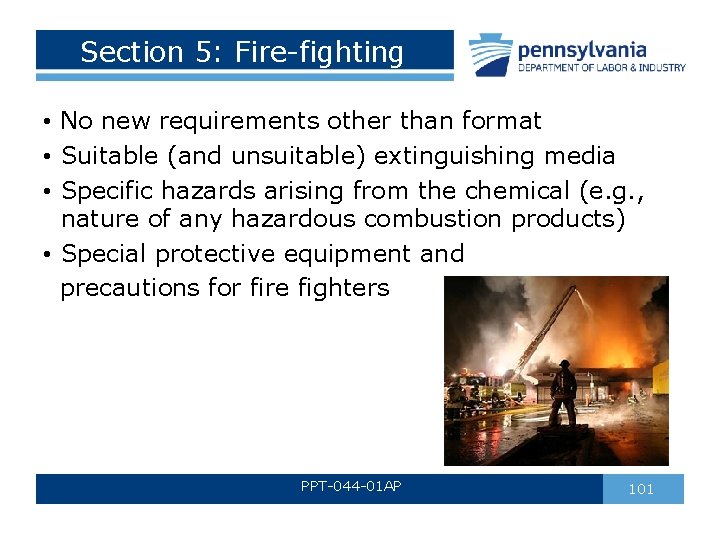 Section 5: Fire-fighting

pennsylvania
DEPARTMENT OF LABOR & INDUSTRY

• No new requirements other than format
• Suitable (and unsuitable) extinguishing media
• Specific hazards arising from the chemical (e.g., nature of any hazardous combustion products)
• Special protective equipment and precautions for fire fighters

PPT-044-01AP

101